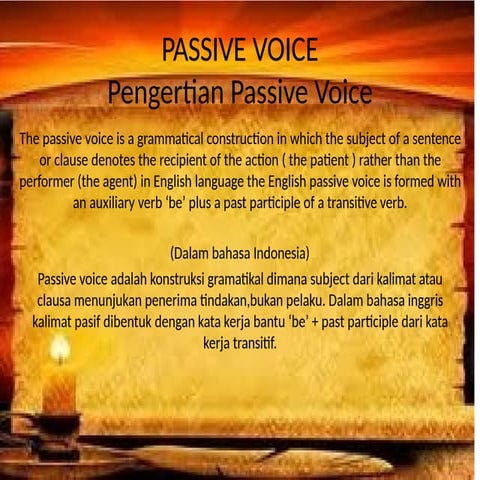 PASSIVE VOICE
Pengertian Passive Voice

The passive voice is a grammatical construction in which the subject of a sentence or clause denotes the recipient of the action ( the patient ) rather than the performer (the agent) in English language the English passive voice is formed with an auxiliary verb ‘be’ plus a past participle of a transitive verb.

(Dalam bahasa Indonesia)
Passive voice adalah konstruksi gramatikal dimana subject dari kalimat atau clausa menunjukan penerima tindakan,bukan pelaku. Dalam bahasa inggris kalimat pasif dibentuk dengan kata kerja bantu ‘be’ + past participle dari kata kerja transitif.